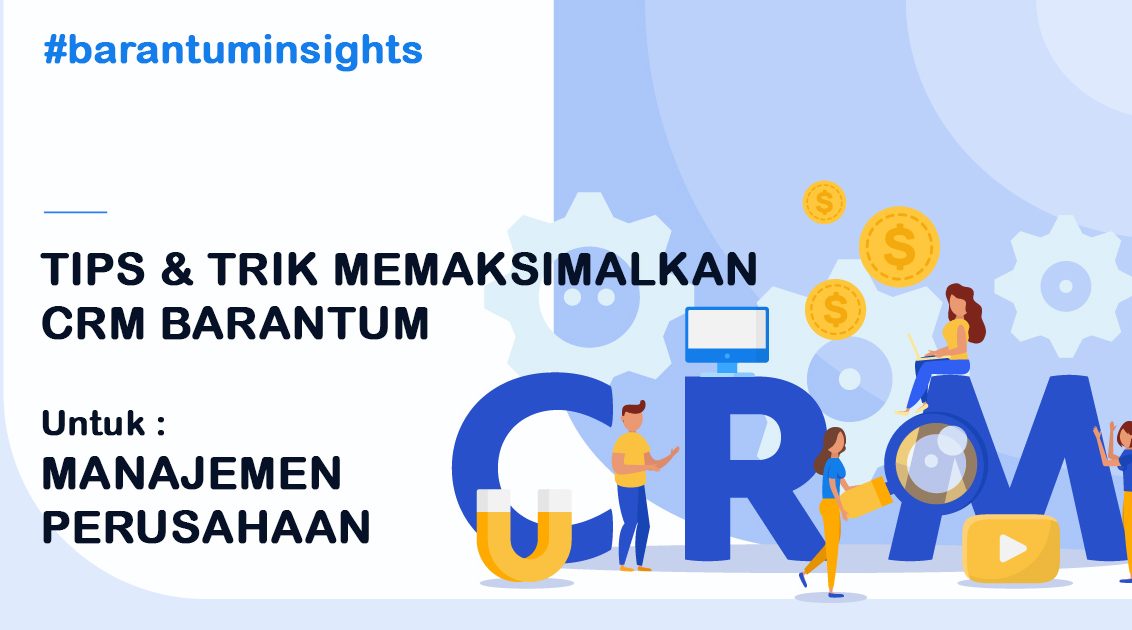 #barantuminsights

TIPS & TRIK MEMAKSIMALKAN CRM BARANTUM

Untuk :
MANAJEMEN PERUSAHAAN

CRM

$

$

$